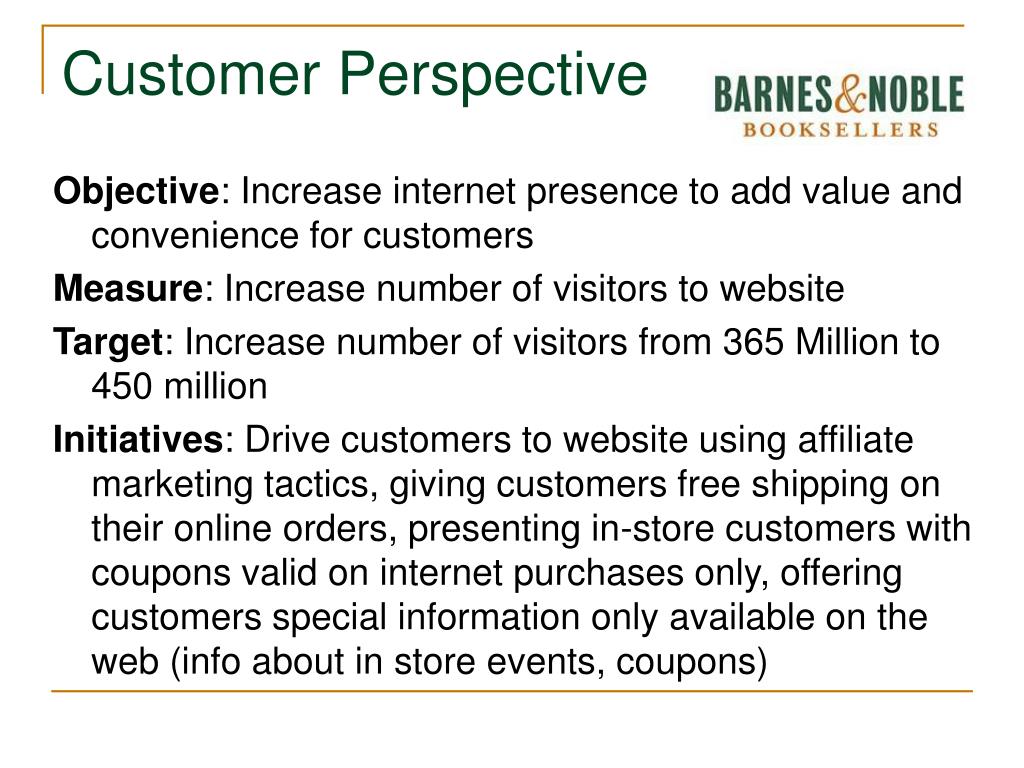 Customer Perspective

BARNES&NOBLE
BOOKSELLERS

Objective: Increase internet presence to add value and convenience for customers

Measure: Increase number of visitors to website

Target: Increase number of visitors from 365 Million to 450 million

Initiatives: Drive customers to website using affiliate marketing tactics, giving customers free shipping on their online orders, presenting in-store customers with coupons valid on internet purchases only, offering customers special information only available on the web (info about in store events, coupons)